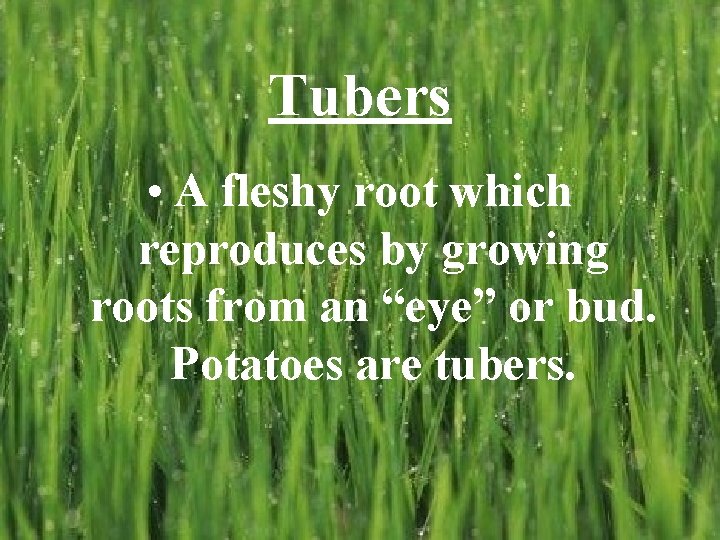 Tubers

• A fleshy root which reproduces by growing roots from an “eye” or bud. Potatoes are tubers.